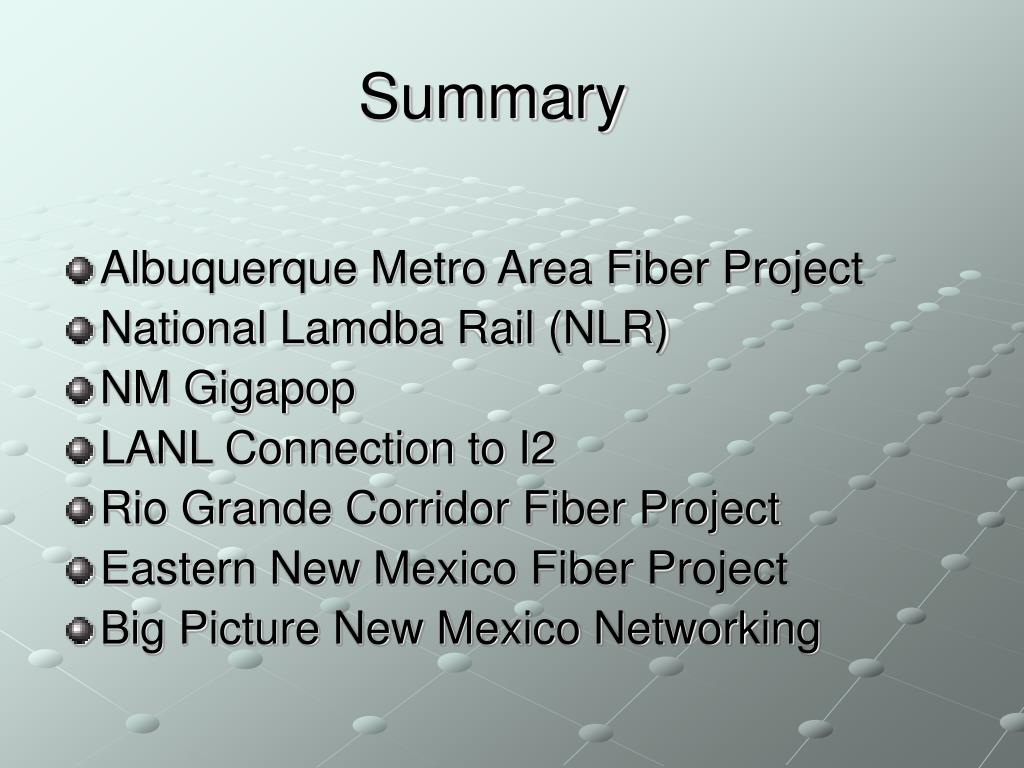 Summary

Albuquerque Metro Area Fiber Project
National Lamdba Rail (NLR)
NM Gigapop
LANL Connection to I2
Rio Grande Corridor Fiber Project
Eastern New Mexico Fiber Project
Big Picture New Mexico Networking